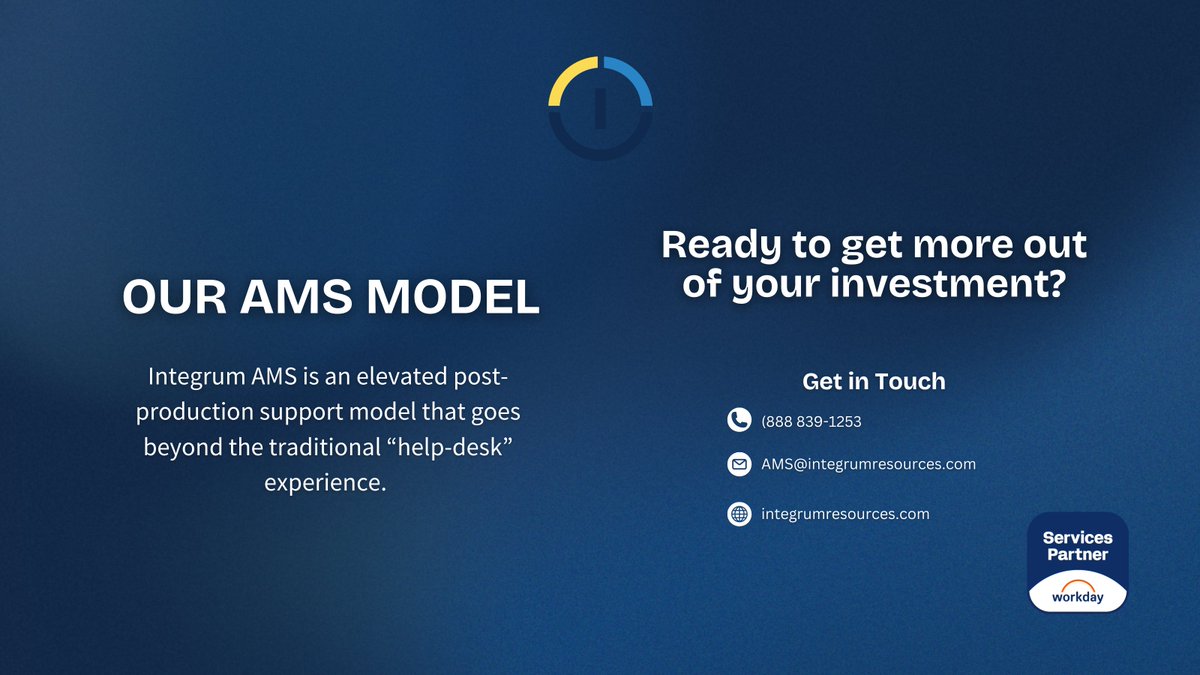 OUR AMS MODEL

Integrum AMS is an elevated post-production support model that goes beyond the traditional “help-desk” experience.

Ready to get more out of your investment?

Get in Touch

(888 839-1253

AMS@integrumresources.com

integrumresources.com

Services Partner

workday